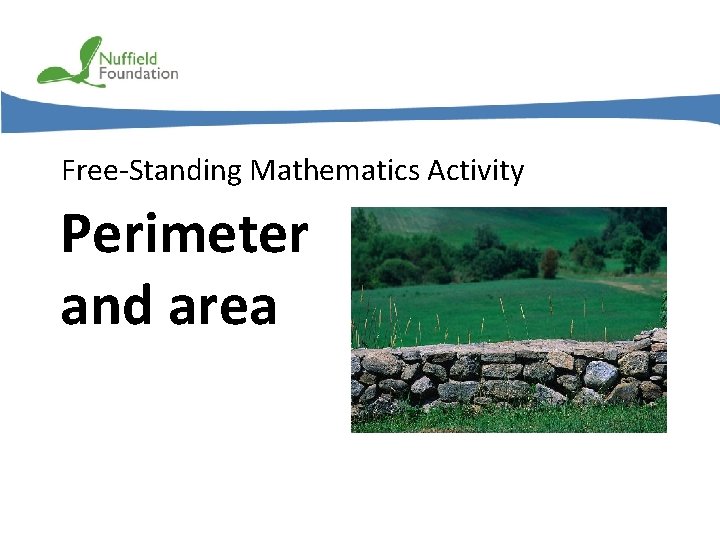 Nuffield Foundation

Free-Standing Mathematics Activity

Perimeter and area